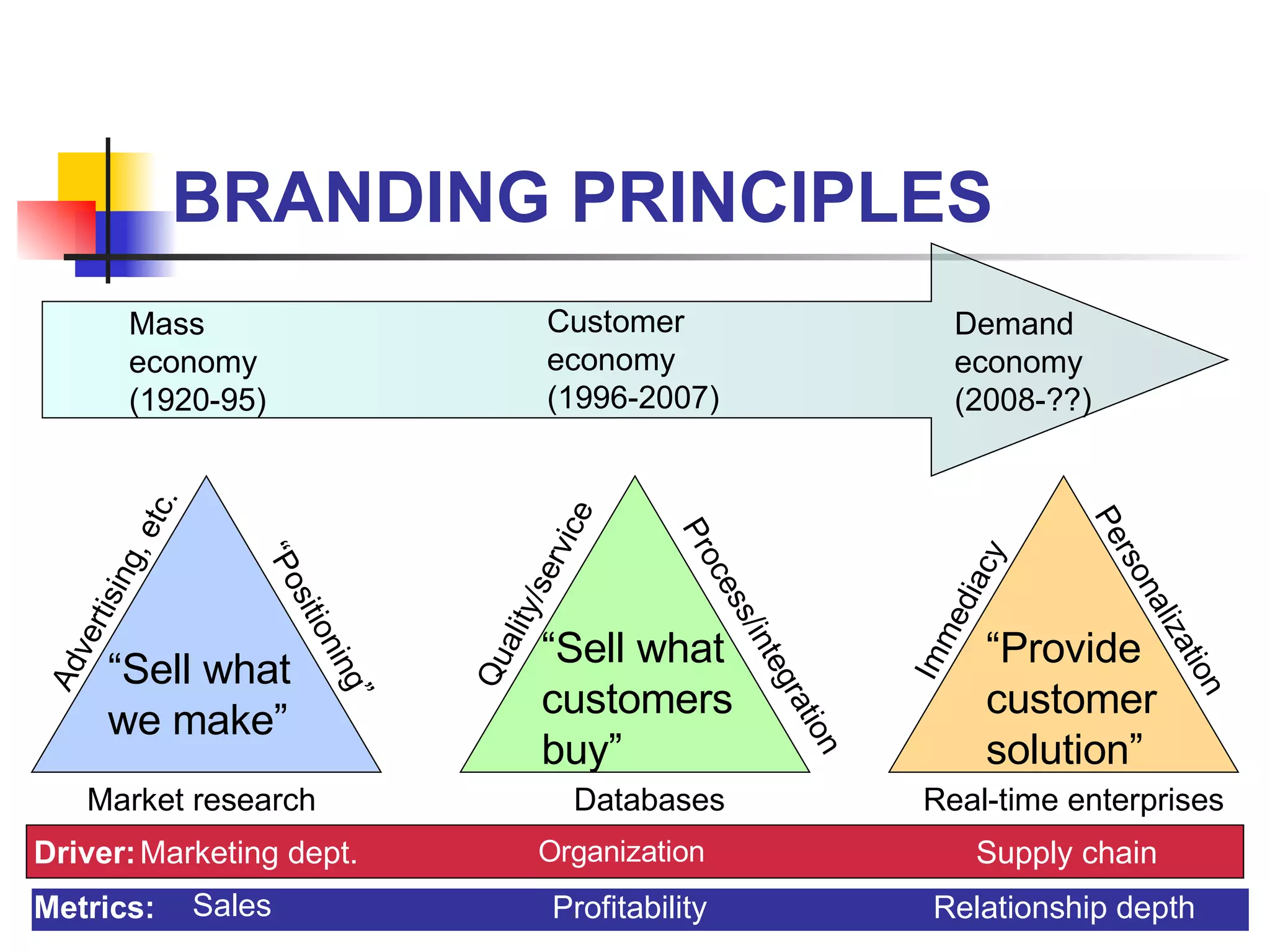 BRANDING PRINCIPLES

Mass economy (1920-95)

Customer economy (1996-2007)

Demand economy (2008-??)

Advertising, etc.

“Positioning”

“Sell what we make”

Market research

Quality/service

Process/integration

“Sell what customers buy”

Databases

Immediacy

Personalization

“Provide customer solution”

Real-time enterprises

Driver: Marketing dept. Organization Supply chain

Metrics: Sales Profitability Relationship depth